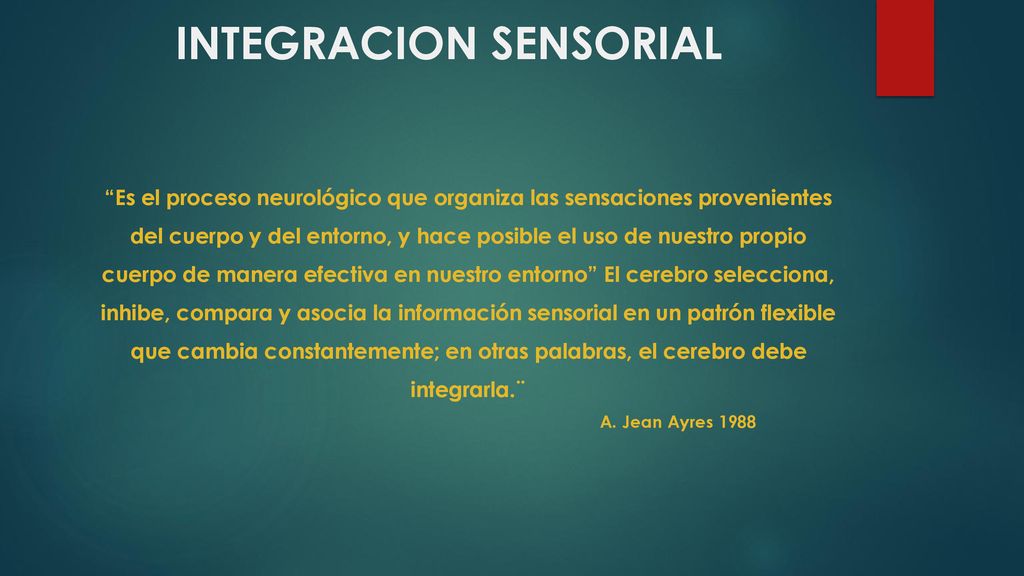 INTEGRACION SENSORIAL

“Es el proceso neurológico que organiza las sensaciones provenientes del cuerpo y del entorno, y hace posible el uso de nuestro propio cuerpo de manera efectiva en nuestro entorno” El cerebro selecciona, inhibe, compara y asocia la información sensorial en un patrón flexible que cambia constantemente; en otras palabras, el cerebro debe integrarla.¨

A. Jean Ayres 1988